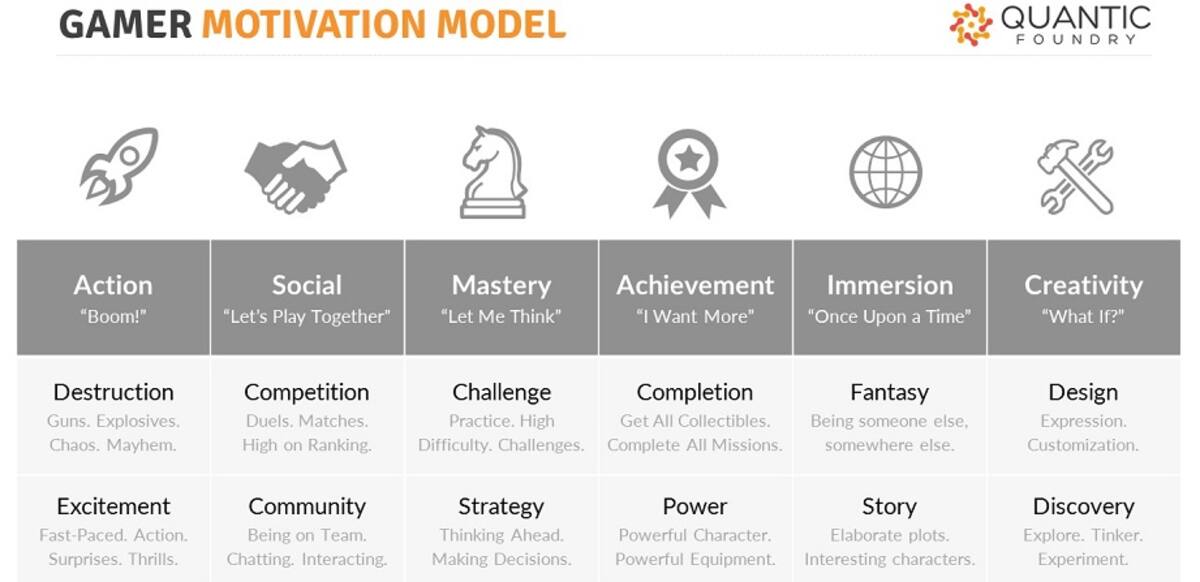 GAMER MOTIVATION MODEL

QUANTIC FOUNDRY

| Action "Boom!" | Social "Let's Play Together" | Mastery "Let Me Think" | Achievement "I Want More" | Immersion "Once Upon a Time" | Creativity "What If?" |
|---|---|---|---|---|---|
| Destruction Guns. Explosives. Chaos. Mayhem. | Competition Duels. Matches. High on Ranking. | Challenge Practice. High Difficulty. Challenges. | Completion Get All Collectibles. Complete All Missions. | Fantasy Being someone else, somewhere else. | Design Expression. Customization. |
| Excitement Fast-Paced. Action. Surprises. Thrills. | Community Being on Team. Chatting. Interacting. | Strategy Thinking Ahead. Making Decisions. | Power Powerful Character. Powerful Equipment. | Story Elaborate plots. Interesting characters. | Discovery Explore. Tinker. Experiment. |